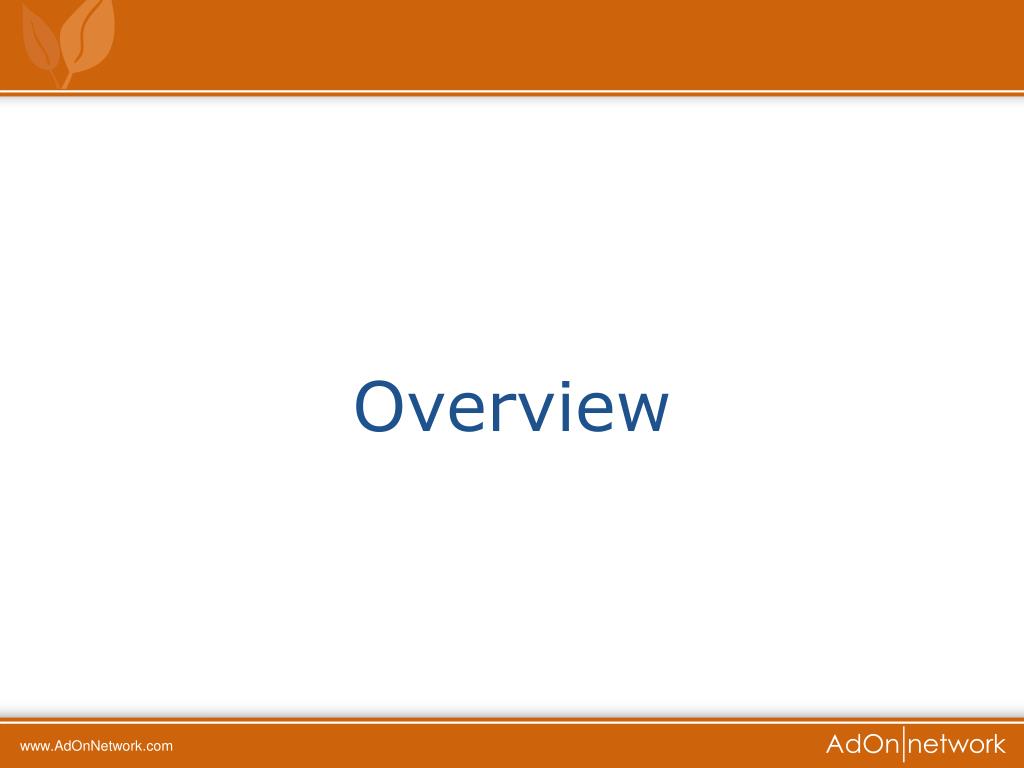 Overview

www.AdOnNetwork.com

AdOn|network